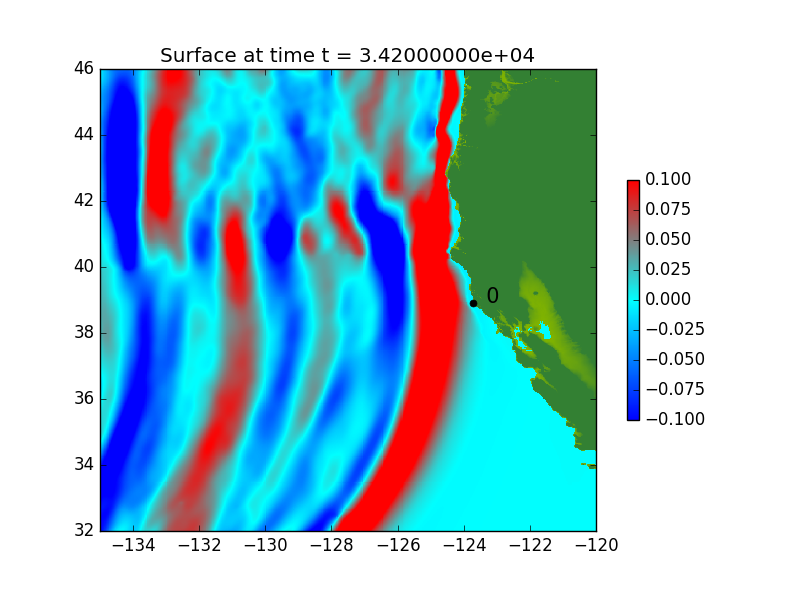 Surface at time t = 3.42000000e+04

46
44
42
40
38
36
34
32

−134 −132 −130 −128 −126 −124 −122 −120

0

0.100
0.075
0.050
0.025
0.000
−0.025
−0.050
−0.075
−0.100